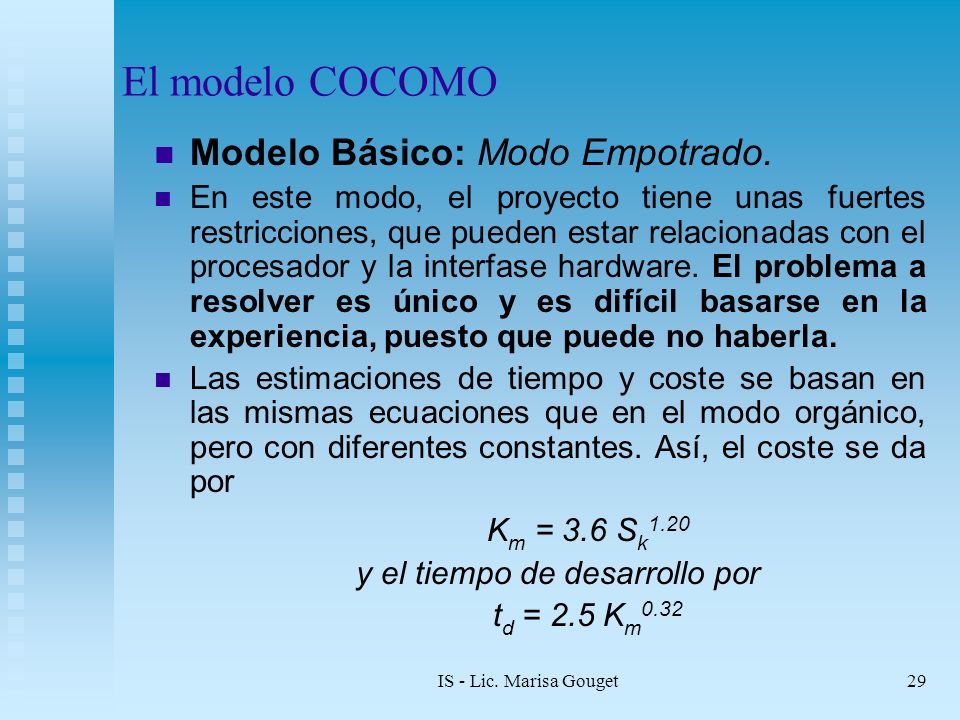 El modelo COCOMO

Modelo Básico: Modo Empotrado.

En este modo, el proyecto tiene unas fuertes restricciones, que pueden estar relacionadas con el procesador y la interfase hardware. El problema a resolver es único y es difícil basarse en la experiencia, puesto que puede no haberla.

Las estimaciones de tiempo y coste se basan en las mismas ecuaciones que en el modo orgánico, pero con diferentes constantes. Así, el coste se da por

$K_m = 3.6\ S_k^{1.20}$

y el tiempo de desarrollo por

$t_d = 2.5\ K_m^{0.32}$

IS - Lic. Marisa Gouget

29